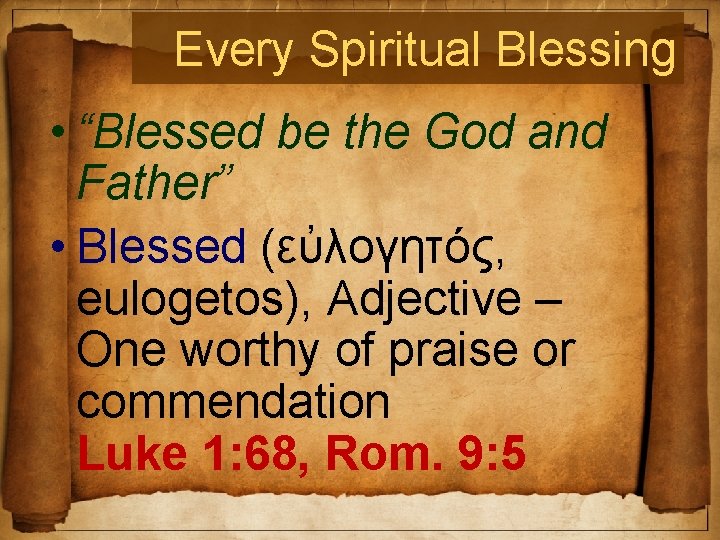 Every Spiritual Blessing

• “Blessed be the God and Father”

• Blessed (εὐλογητός, eulogetos), Adjective – One worthy of praise or commendation Luke 1:68, Rom. 9:5